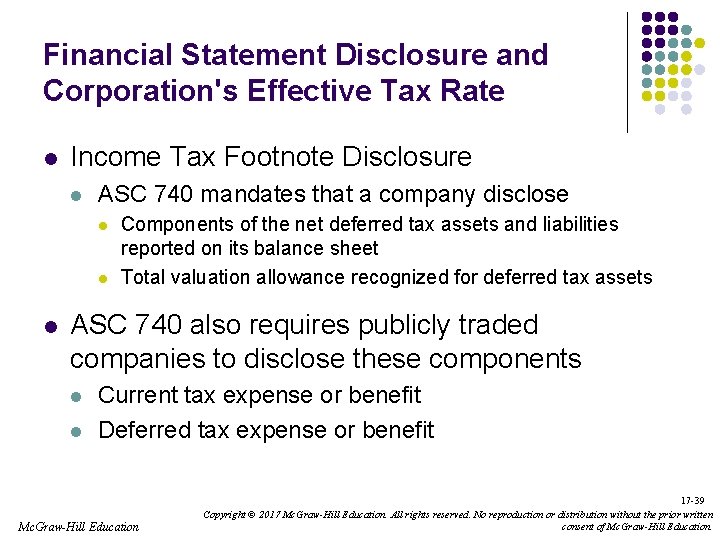 Financial Statement Disclosure and Corporation's Effective Tax Rate

- Income Tax Footnote Disclosure
  - ASC 740 mandates that a company disclose
    - Components of the net deferred tax assets and liabilities reported on its balance sheet
    - Total valuation allowance recognized for deferred tax assets
- ASC 740 also requires publicly traded companies to disclose these components
  - Current tax expense or benefit
  - Deferred tax expense or benefit

17-39

McGraw-Hill Education

Copyright © 2017 McGraw-Hill Education. All rights reserved. No reproduction or distribution without the prior written consent of McGraw-Hill Education.